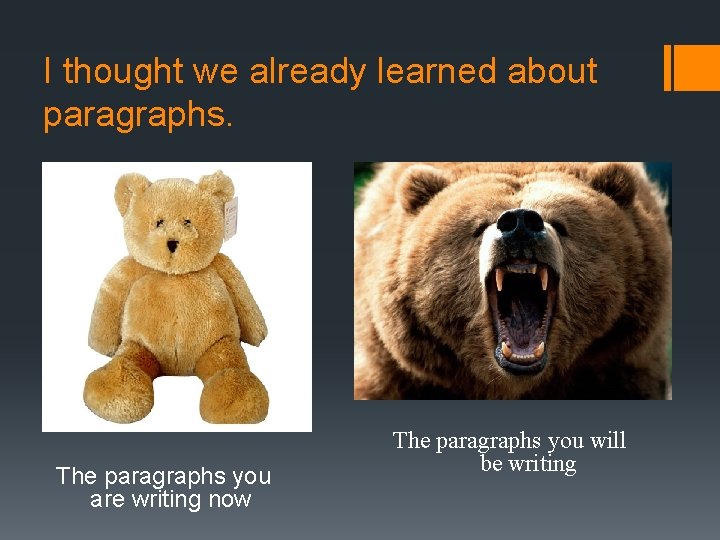 I thought we already learned about paragraphs.

The paragraphs you are writing now

The paragraphs you will be writing